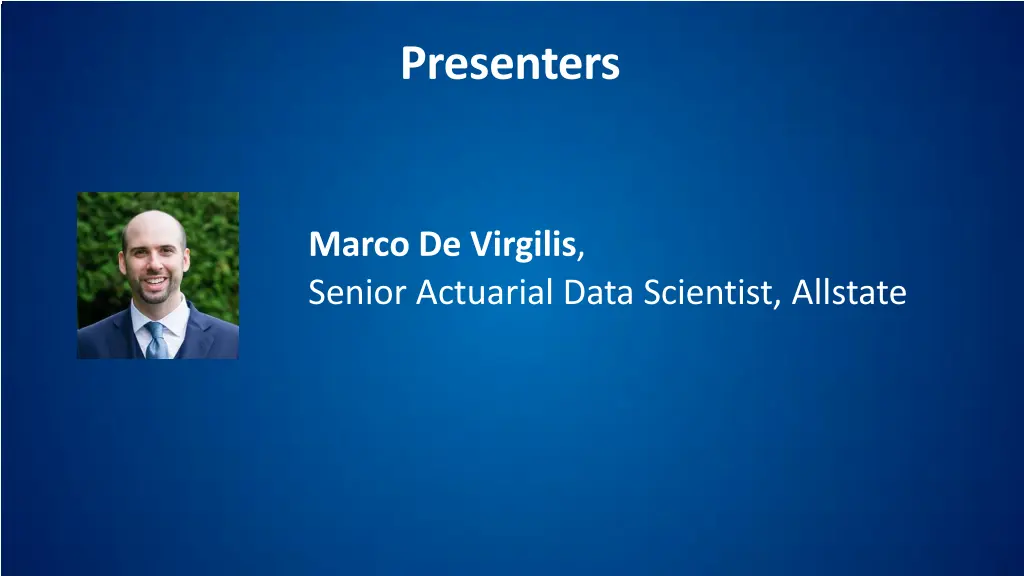 Presenters

Marco De Virgilis,
Senior Actuarial Data Scientist, Allstate